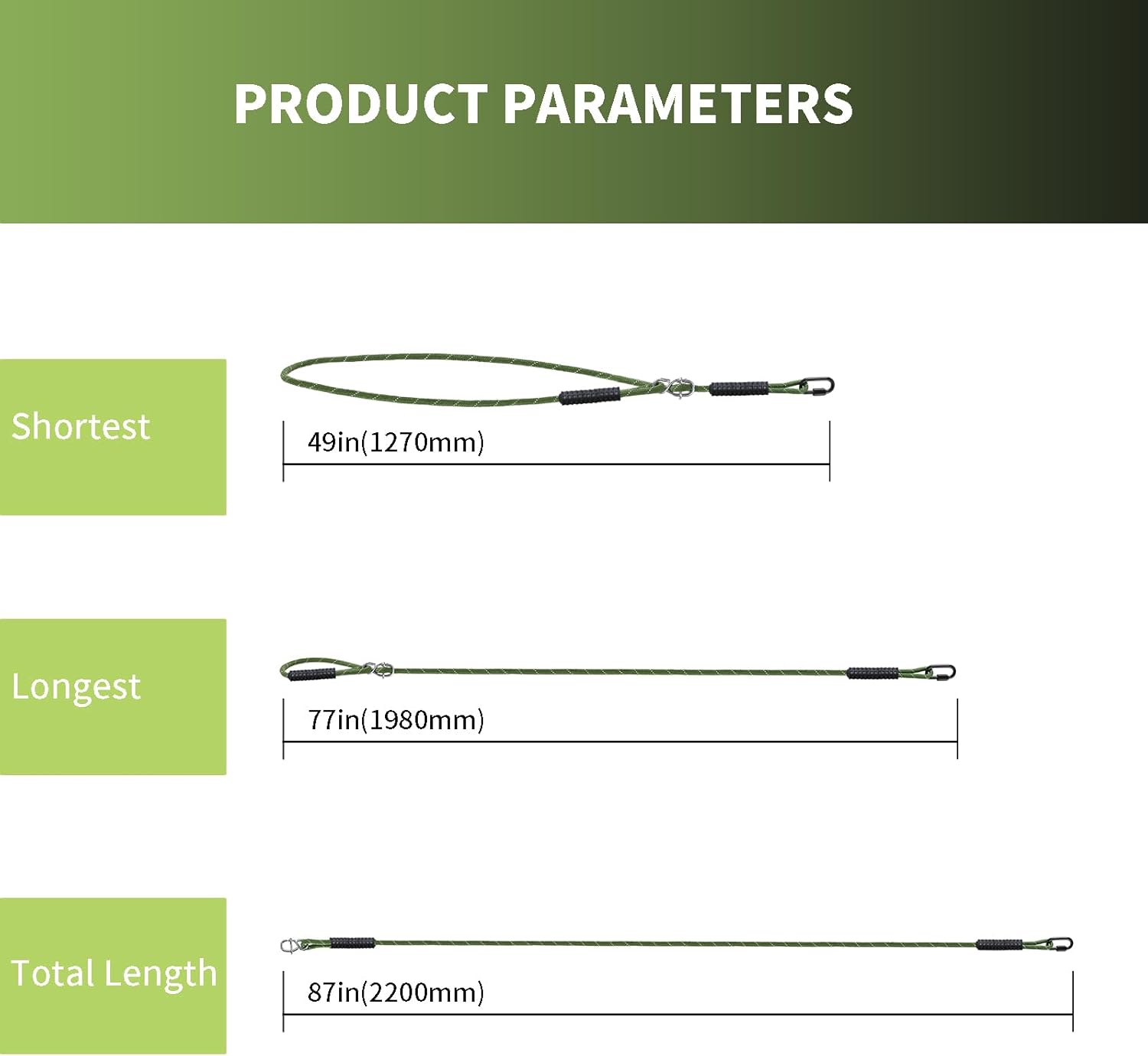 PRODUCT PARAMETERS

Shortest

49in(1270mm)

Longest

77in(1980mm)

Total Length

87in(2200mm)